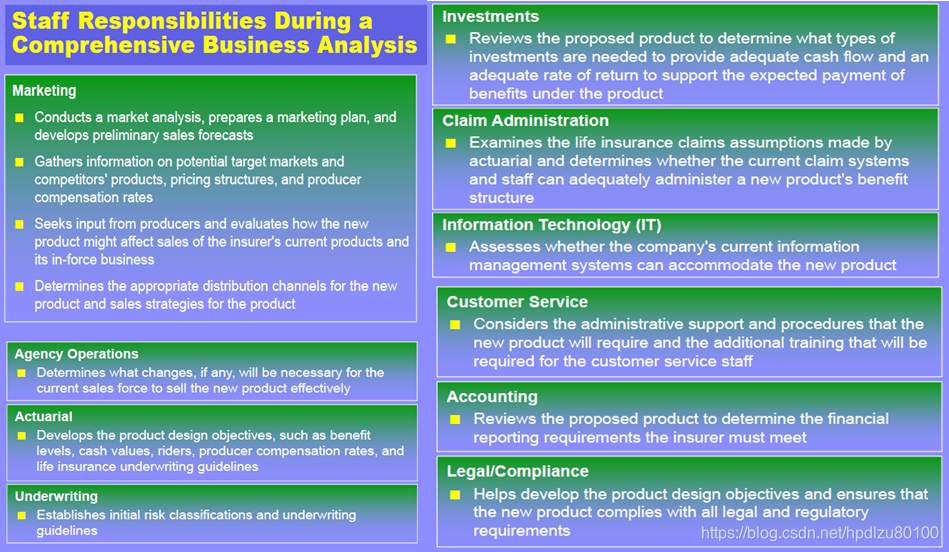 Staff Responsibilities During a Comprehensive Business Analysis

Marketing
■ Conducts a market analysis, prepares a marketing plan, and develops preliminary sales forecasts
■ Gathers information on potential target markets and competitors' products, pricing structures, and producer compensation rates
■ Seeks input from producers and evaluates how the new product might affect sales of the insurer's current products and its in-force business
■ Determines the appropriate distribution channels for the new product and sales strategies for the product

Agency Operations
■ Determines what changes, if any, will be necessary for the current sales force to sell the new product effectively

Actuarial
■ Develops the product design objectives, such as benefit levels, cash values, riders, producer compensation rates, and life insurance underwriting guidelines

Underwriting
■ Establishes initial risk classifications and underwriting guidelines

Investments
■ Reviews the proposed product to determine what types of investments are needed to provide adequate cash flow and an adequate rate of return to support the expected payment of benefits under the product

Claim Administration
■ Examines the life insurance claims assumptions made by actuarial and determines whether the current claim systems and staff can adequately administer a new product's benefit structure

Information Technology (IT)
■ Assesses whether the company's current information management systems can accommodate the new product

Customer Service
■ Considers the administrative support and procedures that the new product will require and the additional training that will be required for the customer service staff

Accounting
■ Reviews the proposed product to determine the financial reporting requirements the insurer must meet

Legal/Compliance
■ Helps develop the product design objectives and ensures that the new product complies with all legal and regulatory requirements

https://blog.csdn.net/hpdlzu80100